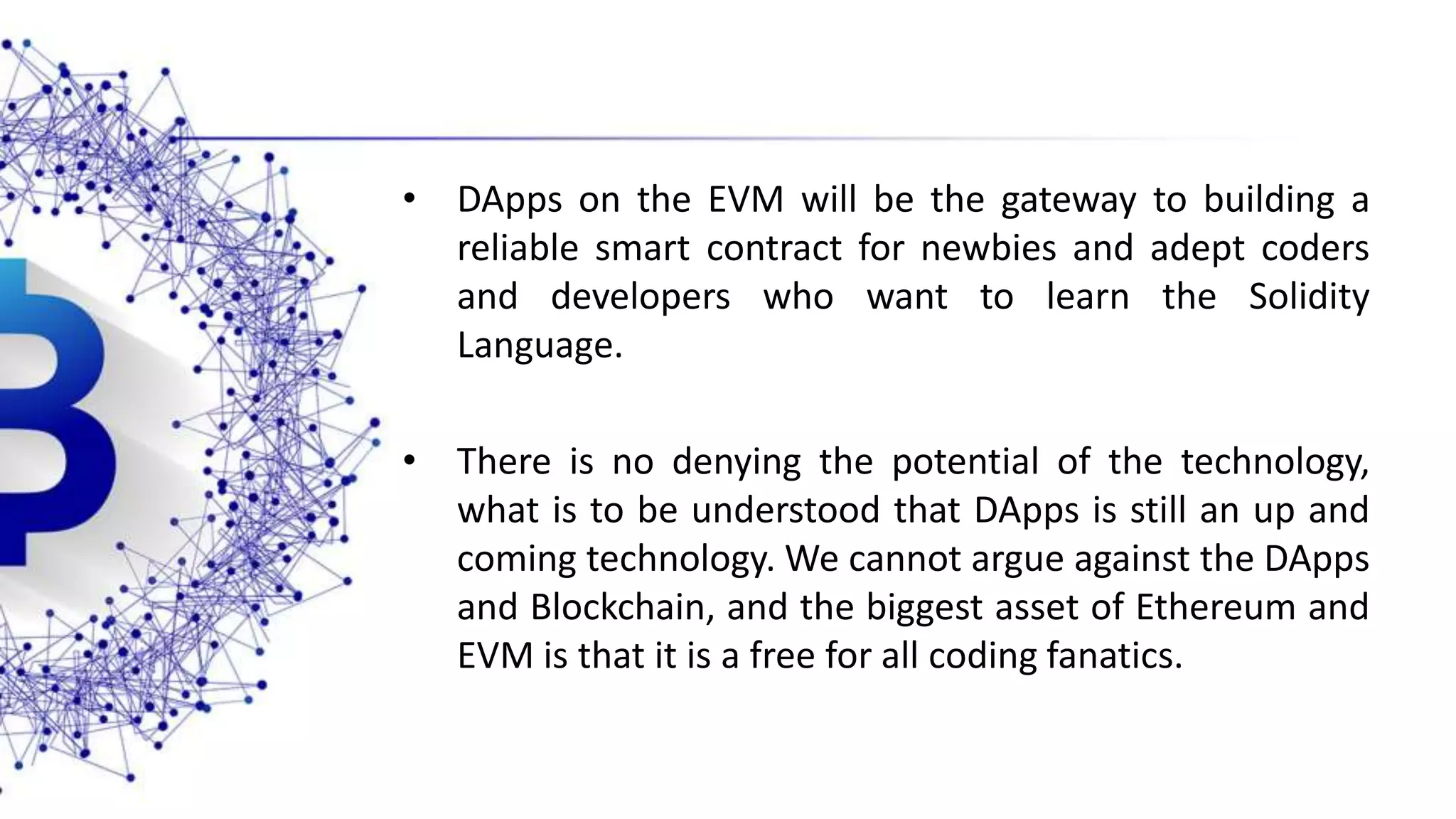 • DApps on the EVM will be the gateway to building a reliable smart contract for newbies and adept coders and developers who want to learn the Solidity Language.

• There is no denying the potential of the technology, what is to be understood that DApps is still an up and coming technology. We cannot argue against the DApps and Blockchain, and the biggest asset of Ethereum and EVM is that it is a free for all coding fanatics.